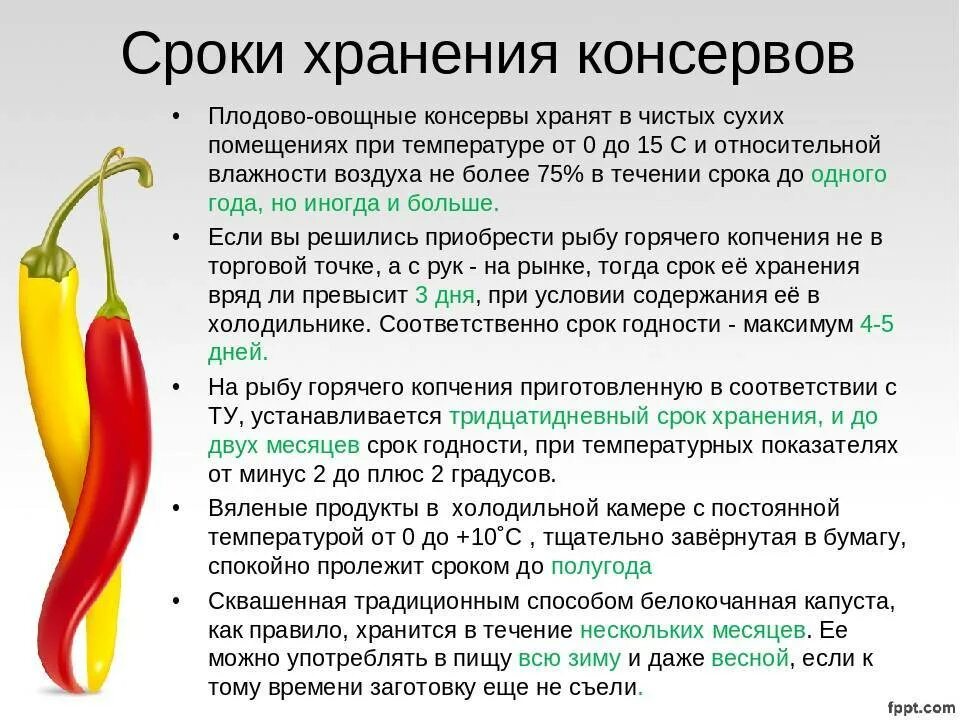 Сроки хранения консервов

• Плодово-овощные консервы хранят в чистых сухих помещениях при температуре от 0 до 15 С и относительной влажности воздуха не более 75% в течении срока до одного года, но иногда и больше.

• Если вы решились приобрести рыбу горячего копчения не в торговой точке, а с рук - на рынке, тогда срок её хранения вряд ли превысит 3 дня, при условии содержания её в холодильнике. Соответственно срок годности - максимум 4-5 дней.

• На рыбу горячего копчения приготовленную в соответствии с ТУ, устанавливается тридцатидневный срок хранения, и до двух месяцев срок годности, при температурных показателях от минус 2 до плюс 2 градусов.

• Вяленые продукты в холодильной камере с постоянной температурой от 0 до +10˚С , тщательно завёрнутая в бумагу, спокойно пролежит сроком до полугода

• Сквашенная традиционным способом белокочанная капуста, как правило, хранится в течение нескольких месяцев. Ее можно употреблять в пищу всю зиму и даже весной, если к тому времени заготовку еще не съели.

fppt.com